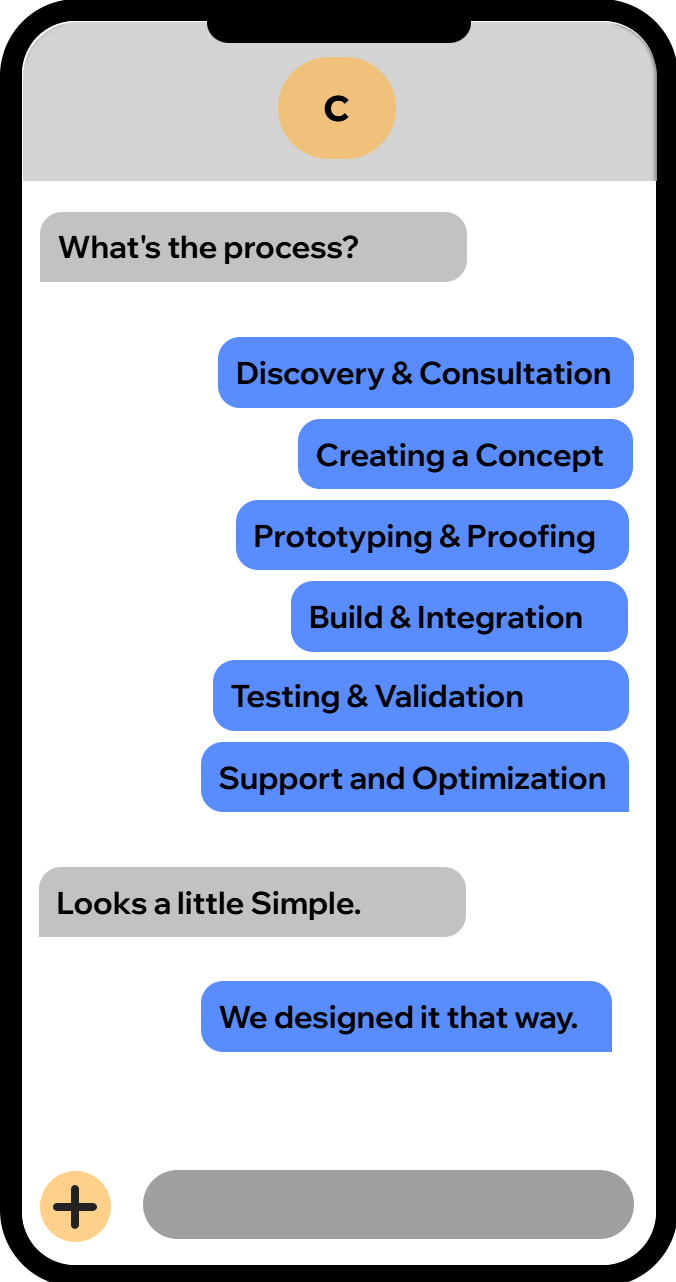 C

What's the process?

Discovery & Consultation

Creating a Concept

Prototyping & Proofing

Build & Integration

Testing & Validation

Support and Optimization

Looks a little Simple.

We designed it that way.

+